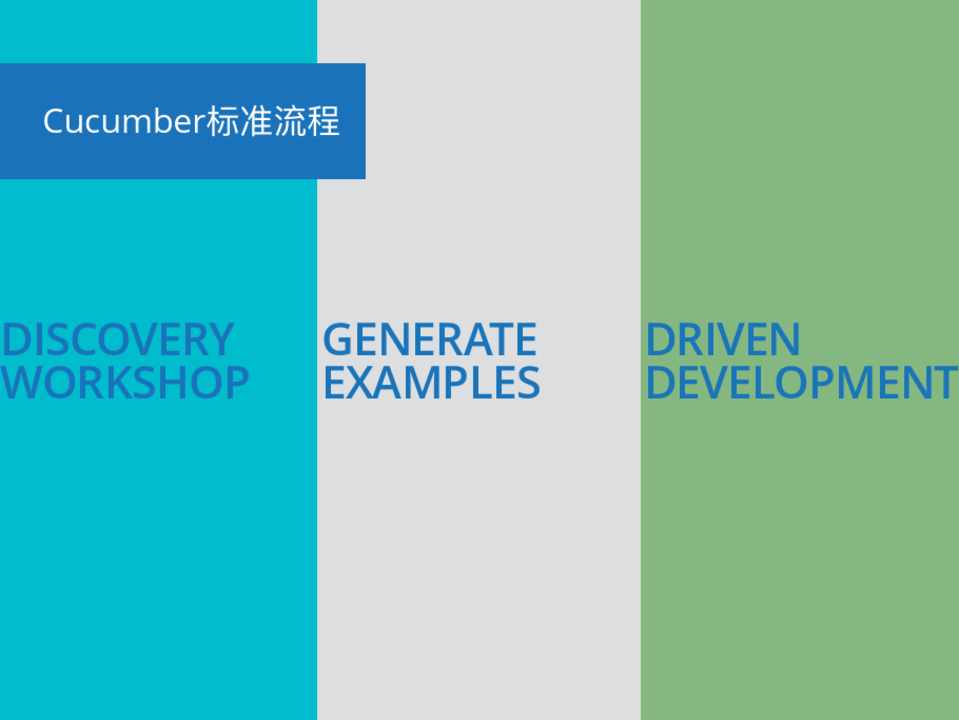 Cucumber标准流程

DISCOVERY WORKSHOP

GENERATE EXAMPLES

DRIVEN DEVELOPMENT